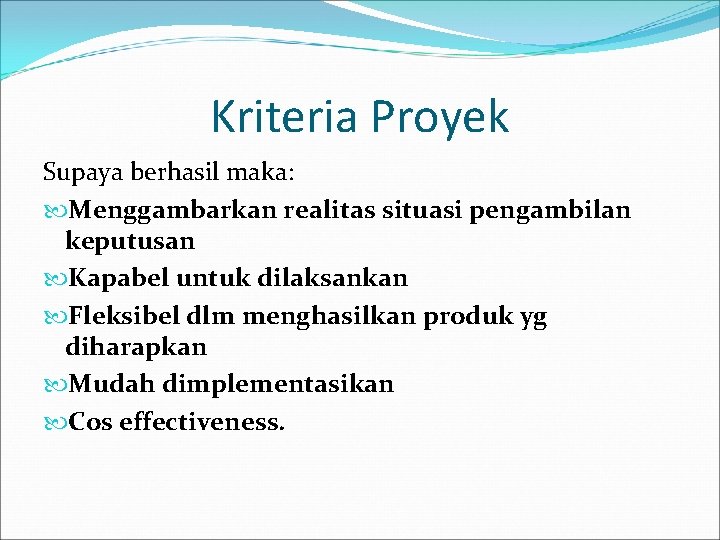 Kriteria Proyek

Supaya berhasil maka:

Menggambarkan realitas situasi pengambilan keputusan

Kapabel untuk dilaksankan

Fleksibel dlm menghasilkan produk yg diharapkan

Mudah dimplementasikan

Cos effectiveness.